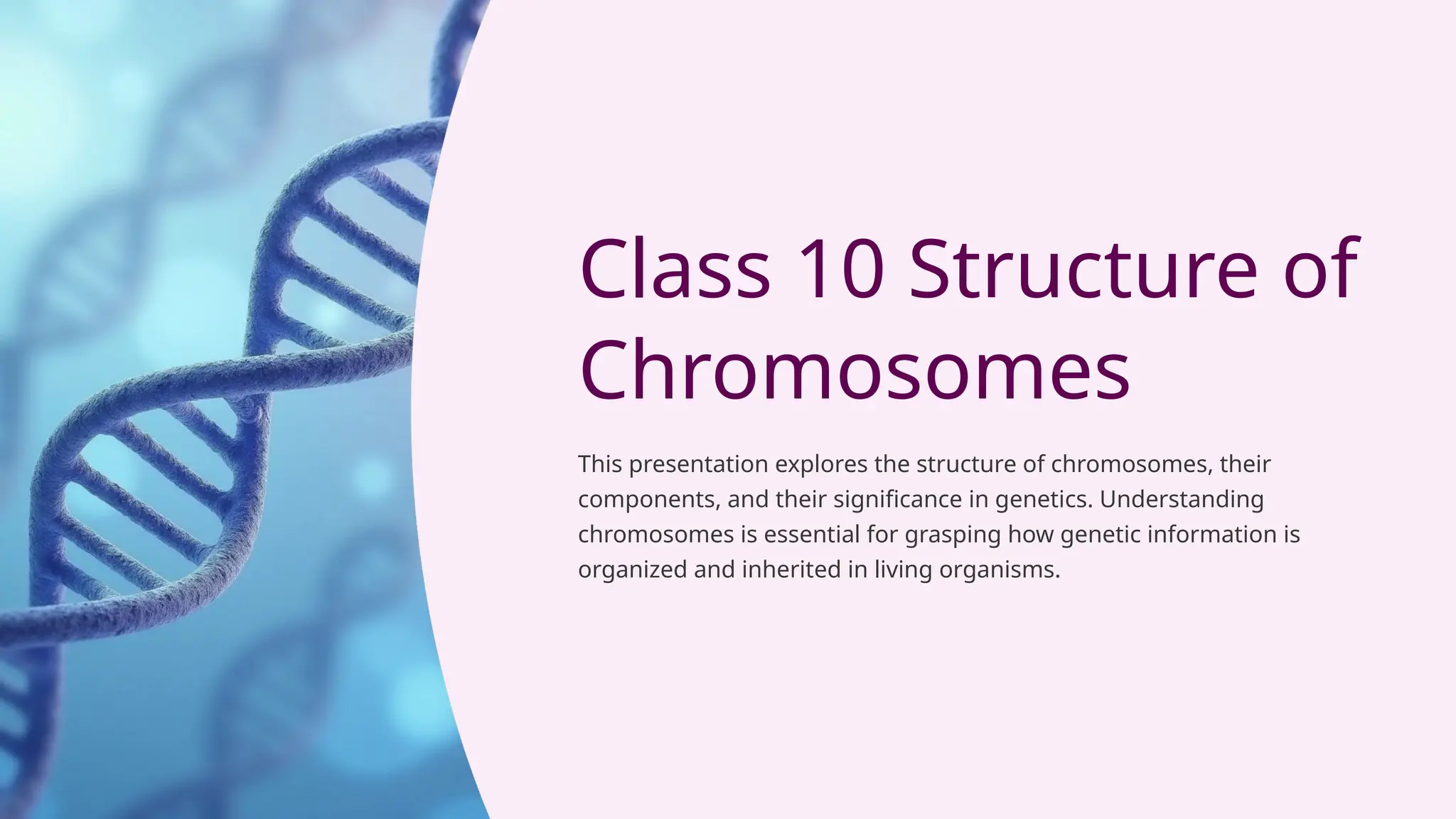 Class 10 Structure of Chromosomes

This presentation explores the structure of chromosomes, their components, and their significance in genetics. Understanding chromosomes is essential for grasping how genetic information is organized and inherited in living organisms.